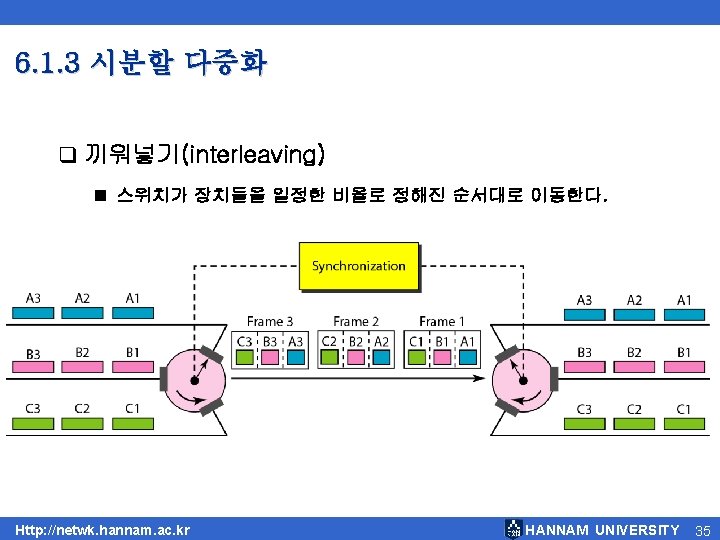 6.1.3 시분할 다중화

❑ 끼워넣기(interleaving)

■ 스위치가 장치들을 일정한 비율로 정해진 순서대로 이동한다.

Synchronization

A3 A2 A1

B3 B2 B1

C3 C2 C1

Frame 3
C3 B3 A3

Frame 2
C2 B2 A2

Frame 1
C1 B1 A1

A3 A2 A1

B3 B2 B1

C3 C2 C1

Http://netwk.hannam.ac.kr

HANNAM UNIVERSITY 35